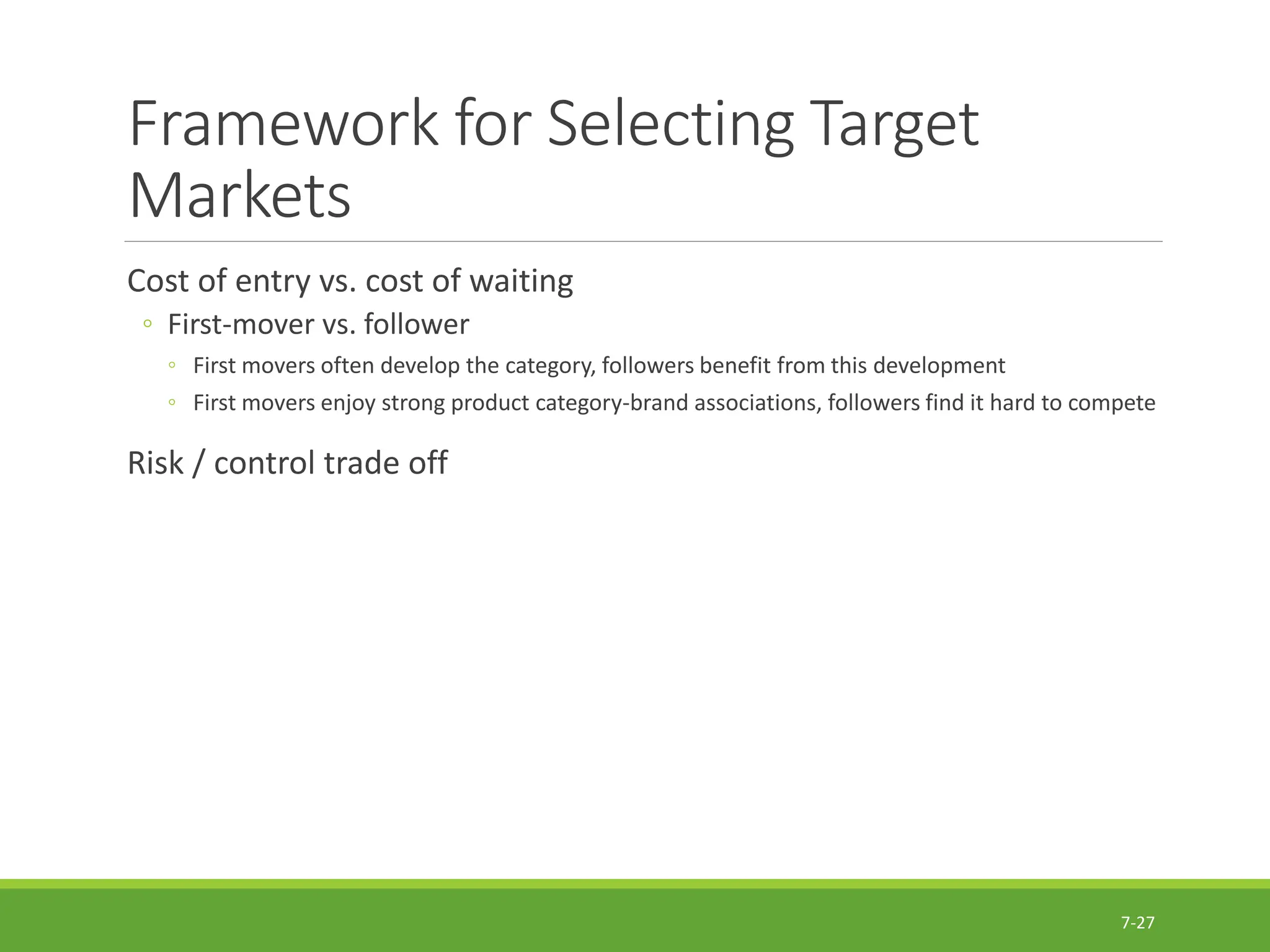 Framework for Selecting Target Markets

Cost of entry vs. cost of waiting

◦ First-mover vs. follower

◦ First movers often develop the category, followers benefit from this development

◦ First movers enjoy strong product category-brand associations, followers find it hard to compete

Risk / control trade off

7-27